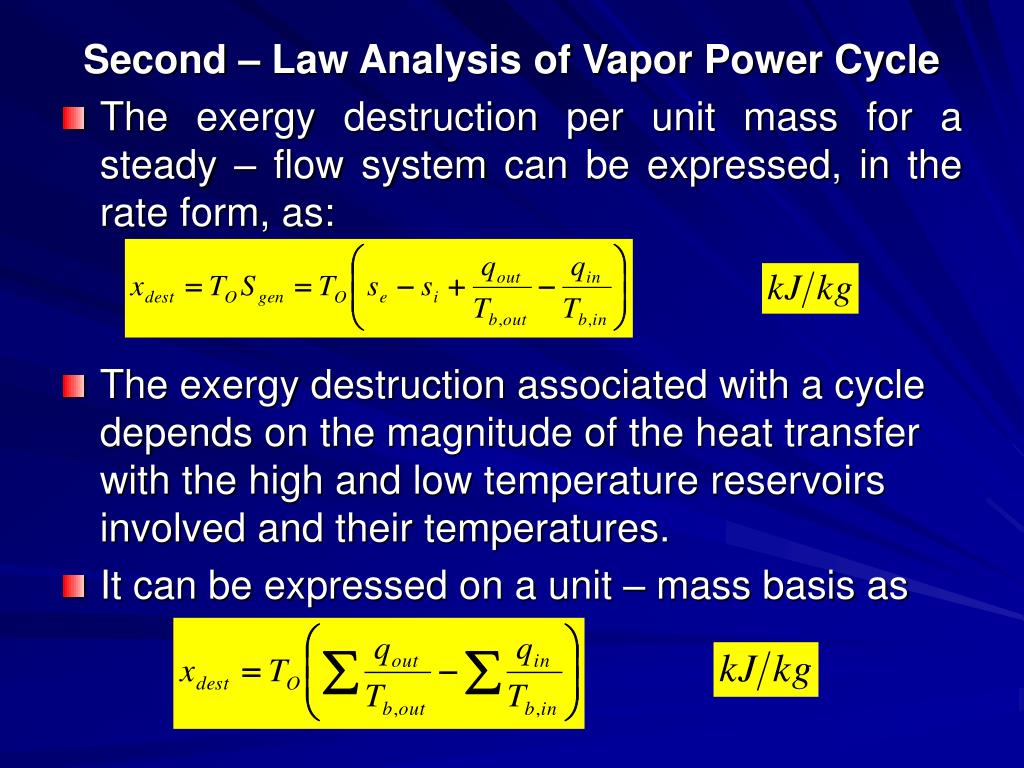 Second – Law Analysis of Vapor Power Cycle

The exergy destruction per unit mass for a steady – flow system can be expressed, in the rate form, as:

$x_{dest} = T_O S_{gen} = T_O \left( s_e - s_i + \frac{q_{out}}{T_{b,out}} - \frac{q_{in}}{T_{b,in}} \right)$ $kJ/kg$

The exergy destruction associated with a cycle depends on the magnitude of the heat transfer with the high and low temperature reservoirs involved and their temperatures.

It can be expressed on a unit – mass basis as

$x_{dest} = T_O \left( \sum \frac{q_{out}}{T_{b,out}} - \sum \frac{q_{in}}{T_{b,in}} \right)$ $kJ/kg$